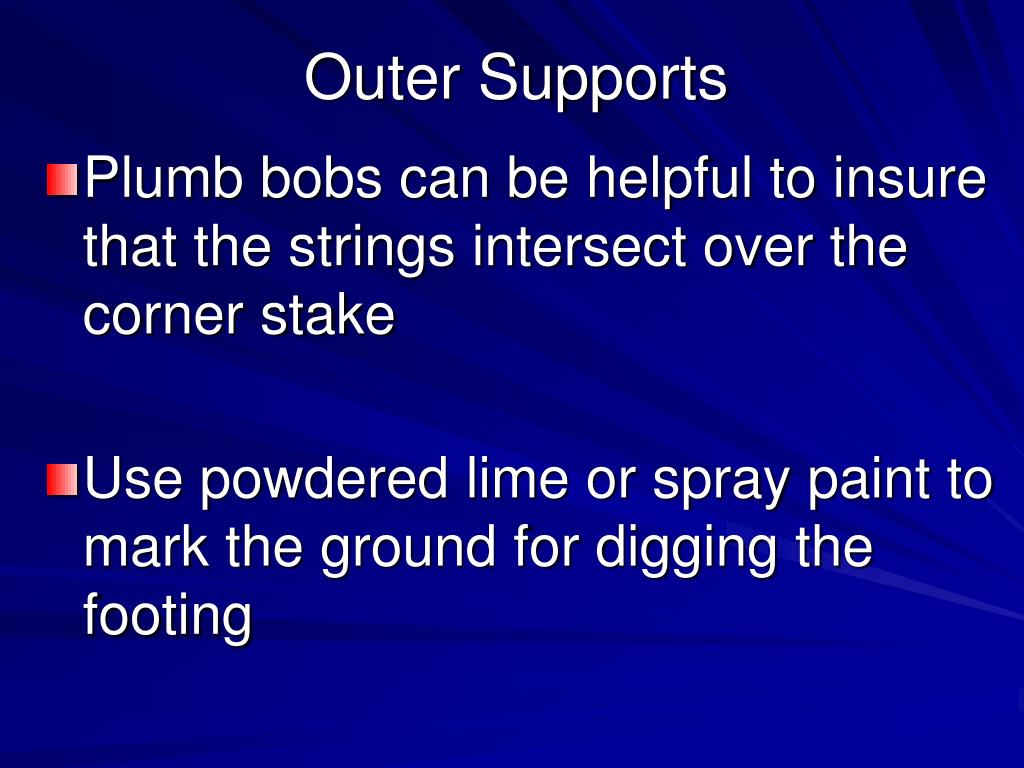 Outer Supports

Plumb bobs can be helpful to insure that the strings intersect over the corner stake

Use powdered lime or spray paint to mark the ground for digging the footing